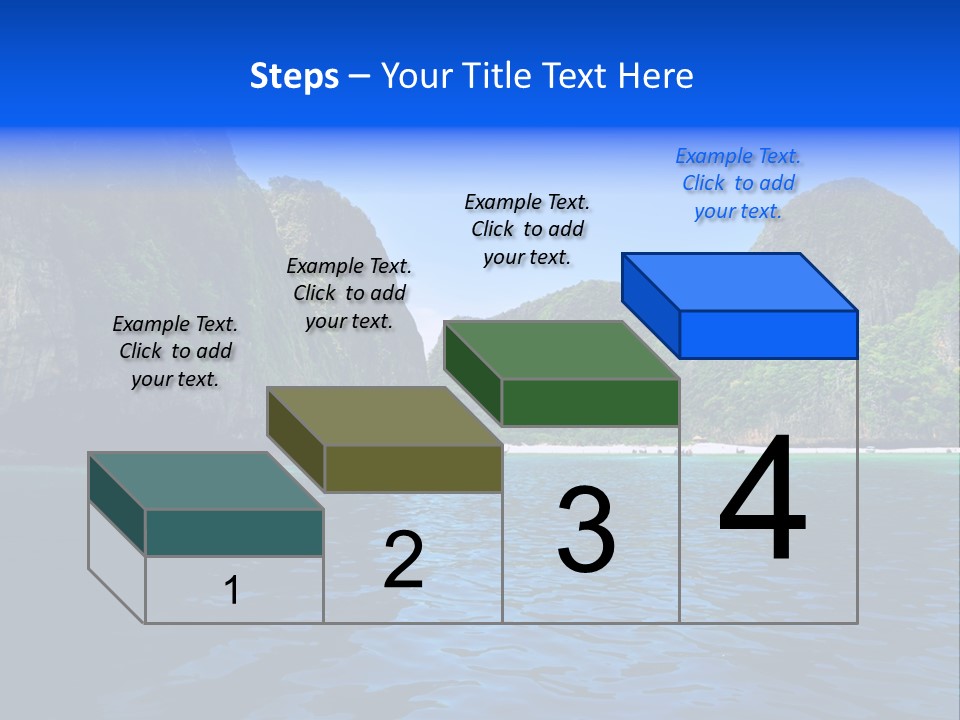 Steps – Your Title Text Here

Example Text. Click to add your text.

Example Text. Click to add your text.

Example Text. Click to add your text.

Example Text. Click to add your text.

1

2

3

4